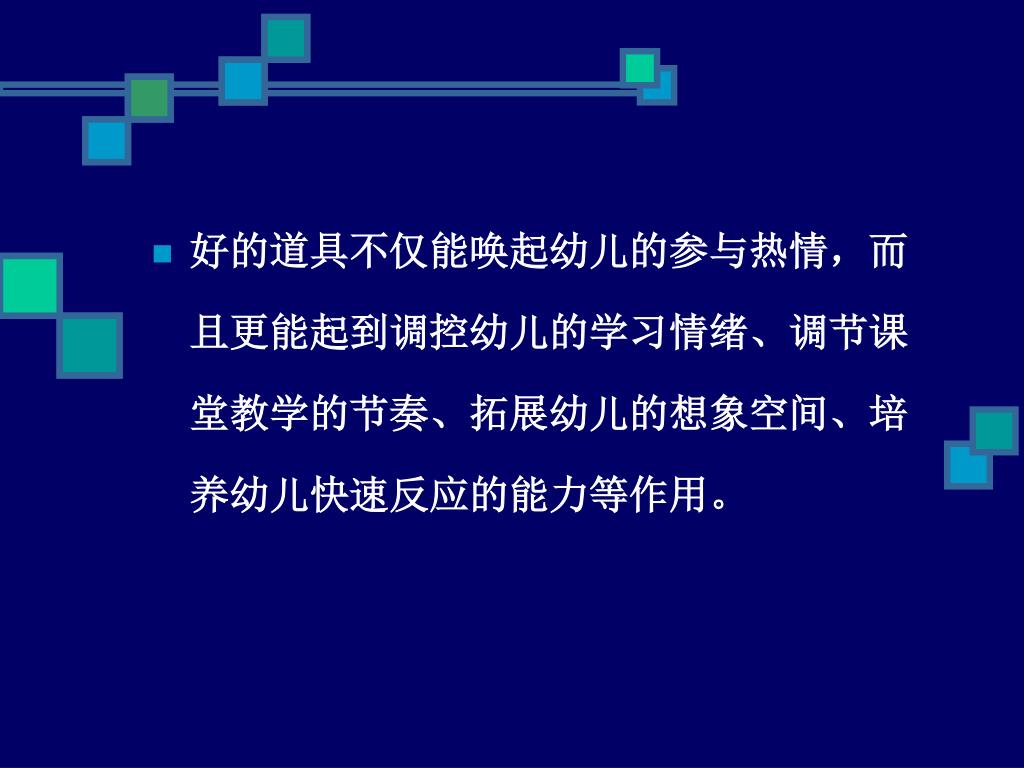 好的道具不仅能唤起幼儿的参与热情，而且更能起到调控幼儿的学习情绪、调节课堂教学的节奏、拓展幼儿的想象空间、培养幼儿快速反应的能力等作用。